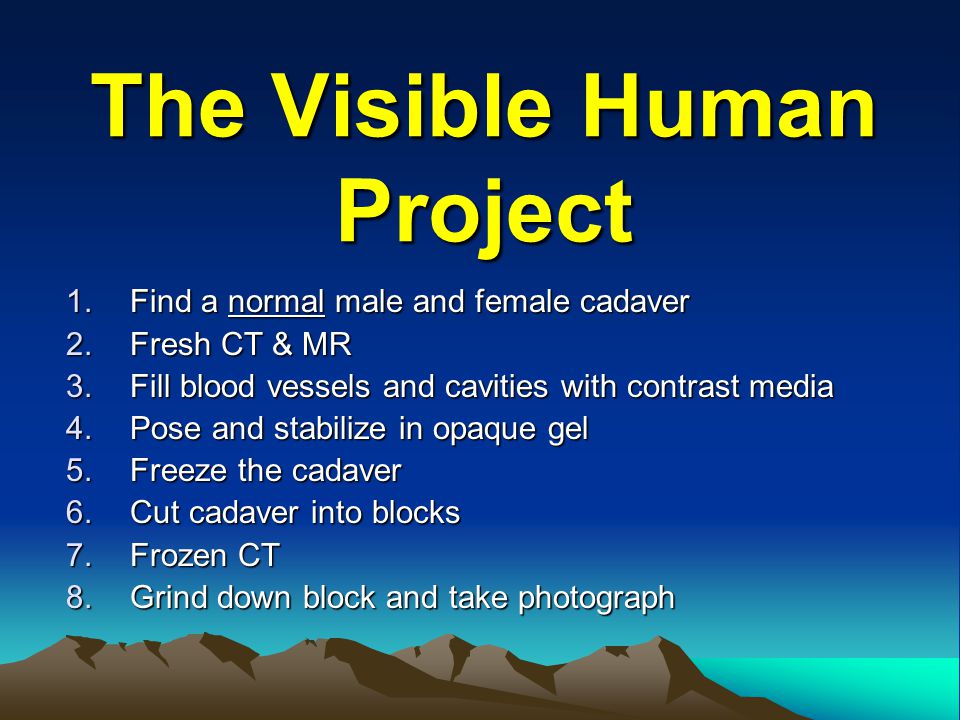 The Visible Human Project

1. Find a normal male and female cadaver
2. Fresh CT & MR
3. Fill blood vessels and cavities with contrast media
4. Pose and stabilize in opaque gel
5. Freeze the cadaver
6. Cut cadaver into blocks
7. Frozen CT
8. Grind down block and take photograph